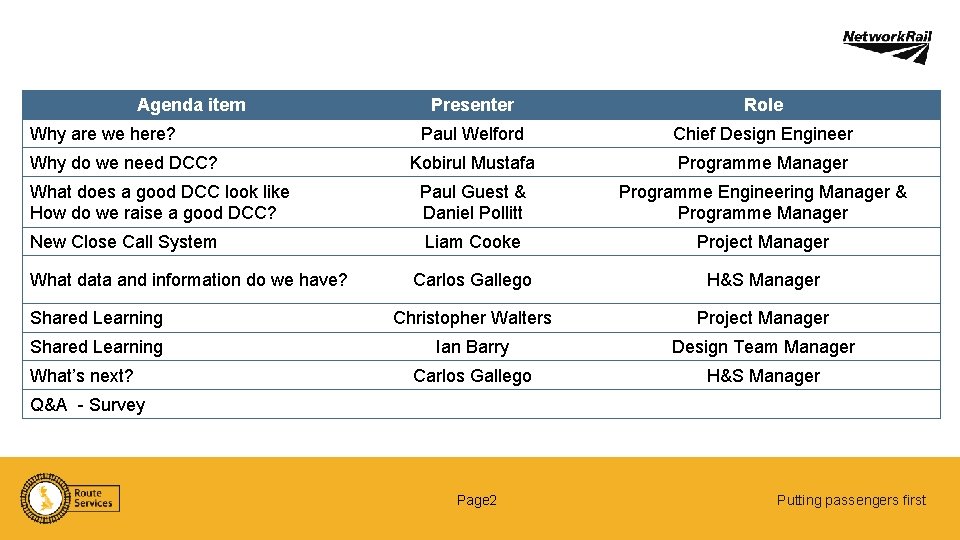 NetworkRail

| Agenda item | Presenter | Role |
|---|---|---|
| Why are we here? | Paul Welford | Chief Design Engineer |
| Why do we need DCC? | Kobirul Mustafa | Programme Manager |
| What does a good DCC look like How do we raise a good DCC? | Paul Guest & Daniel Pollitt | Programme Engineering Manager & Programme Manager |
| New Close Call System | Liam Cooke | Project Manager |
| What data and information do we have? | Carlos Gallego | H&S Manager |
| Shared Learning | Christopher Walters | Project Manager |
| Shared Learning | Ian Barry | Design Team Manager |
| What's next? | Carlos Gallego | H&S Manager |
| Q&A - Survey | | |

Route Services

Page2

Putting passengers first